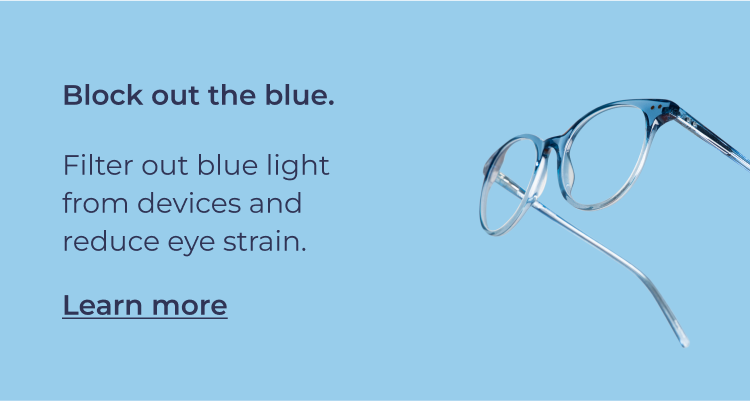 Block out the blue.

Filter out blue light from devices and reduce eye strain.

Learn more